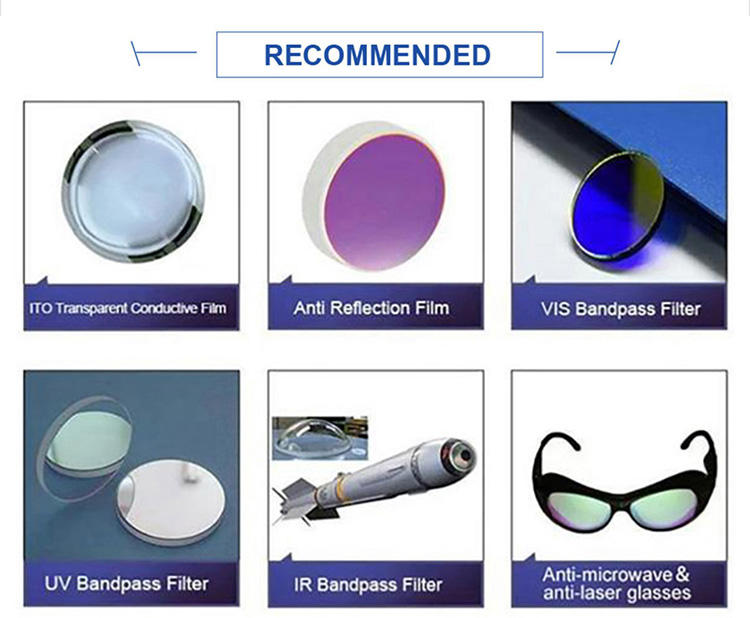 RECOMMENDED

ITO Transparent Conductive Film

Anti Reflection Film

VIS Bandpass Filter

UV Bandpass Filter

IR Bandpass Filter

Anti-microwave & anti-laser glasses